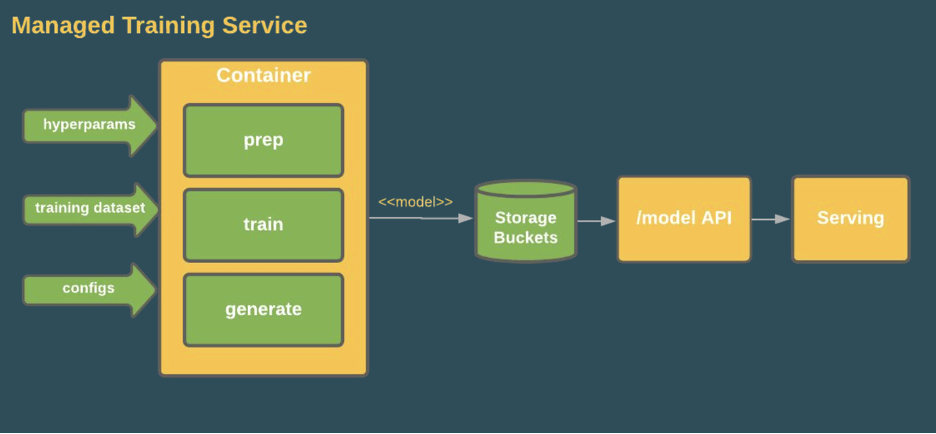 Managed Training Service

hyperparams

training dataset

configs

Container

prep

train

generate

<<model>>

Storage Buckets

/model API

Serving